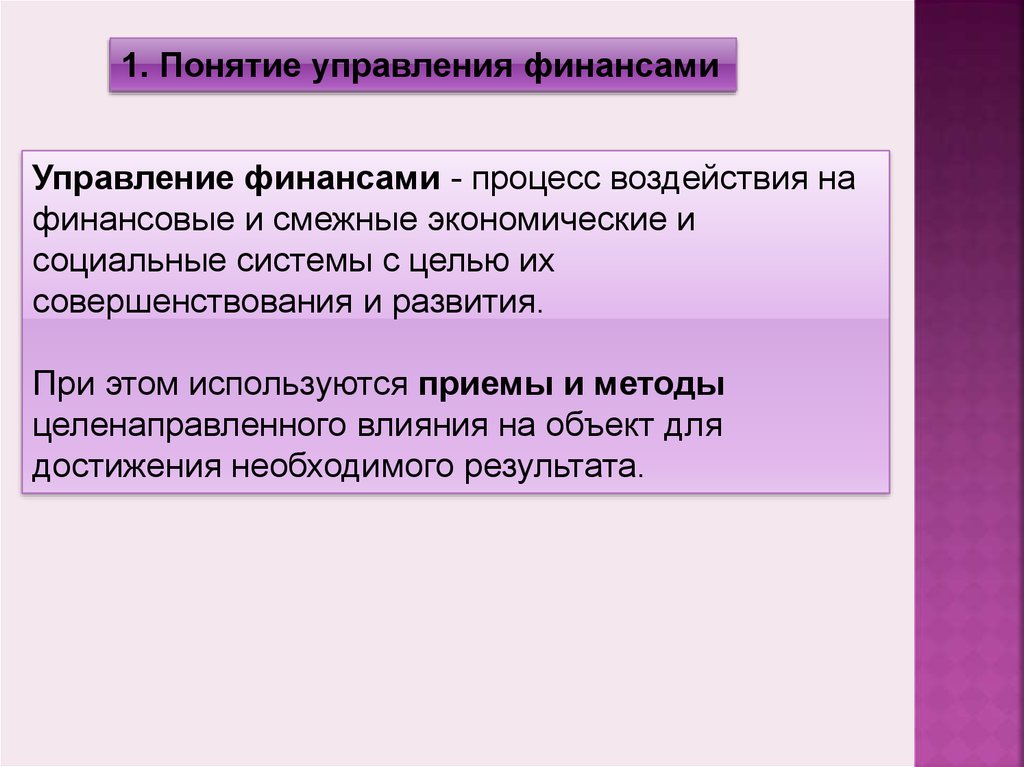 1. Понятие управления финансами

Управление финансами - процесс воздействия на финансовые и смежные экономические и социальные системы с целью их совершенствования и развития.

При этом используются приемы и методы целенаправленного влияния на объект для достижения необходимого результата.